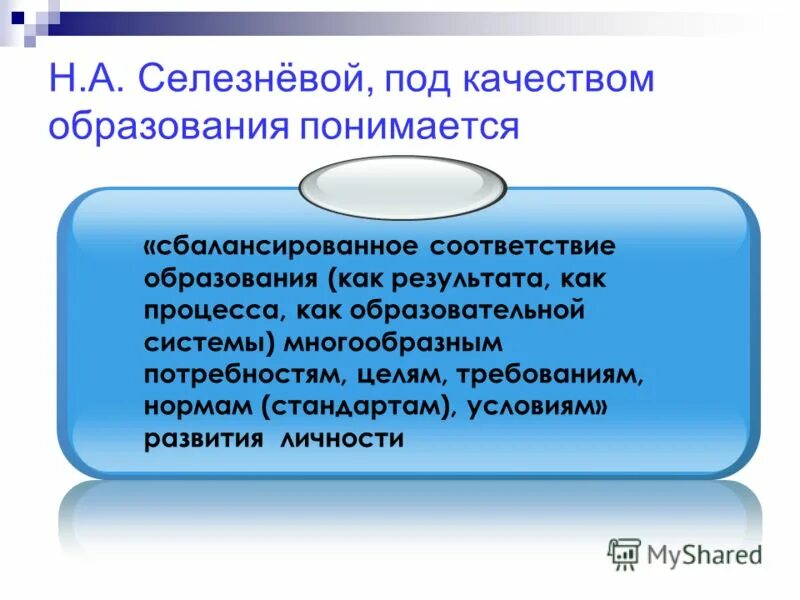 Н.А. Селезнёвой, под качеством образования понимается

«сбалансированное соответствие образования (как результата, как процесса, как образовательной системы) многообразным потребностям, целям, требованиям, нормам (стандартам), условиям» развития личности

MyShared